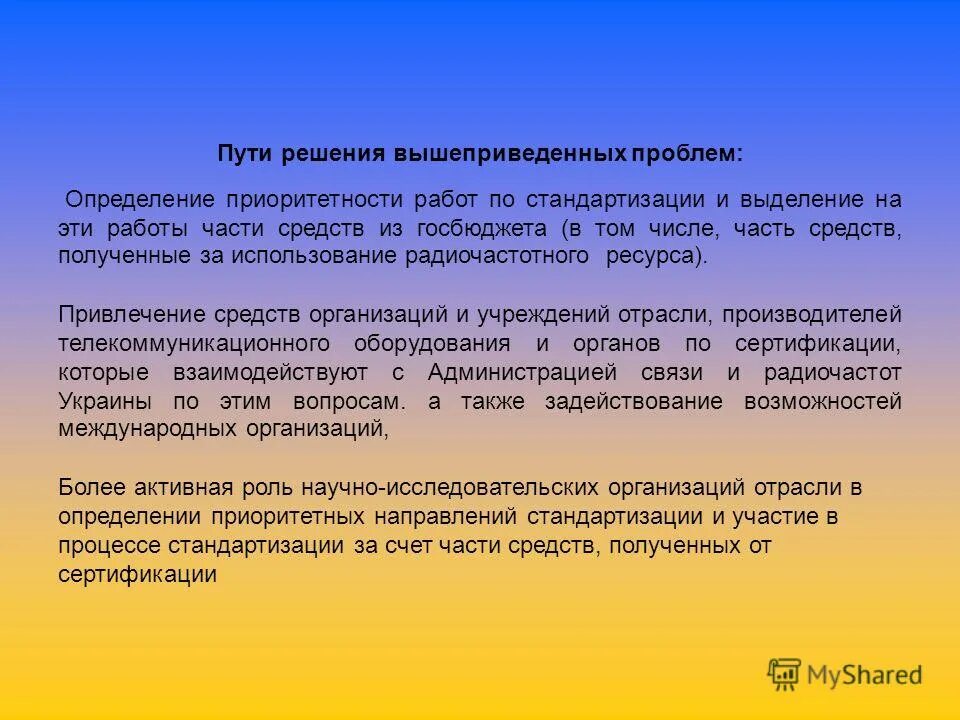 Пути решения вышеприведенных проблем:

Определение приоритетности работ по стандартизации и выделение на эти работы части средств из госбюджета (в том числе, часть средств, полученные за использование радиочастотного ресурса).

Привлечение средств организаций и учреждений отрасли, производителей телекоммуникационного оборудования и органов по сертификации, которые взаимодействуют с Администрацией связи и радиочастот Украины по этим вопросам. а также задействование возможностей международных организаций,

Более активная роль научно-исследовательских организаций отрасли в определении приоритетных направлений стандартизации и участие в процессе стандартизации за счет части средств, полученных от сертификации

MyShared